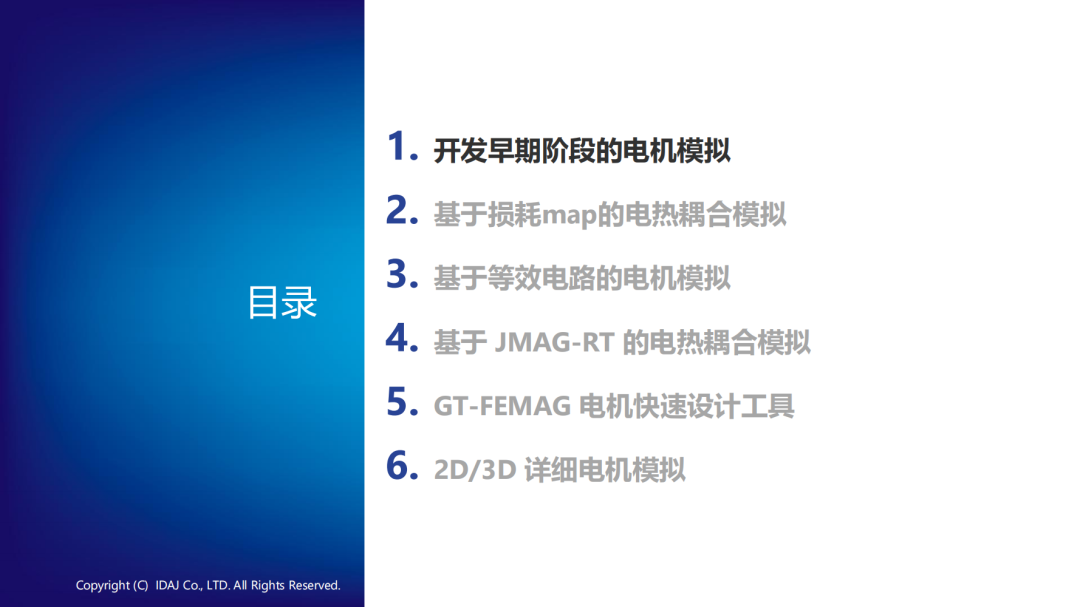 目录

1. 开发早期阶段的电机模拟
2. 基于损耗map的电热耦合模拟
3. 基于等效电路的电机模拟
4. 基于 JMAG-RT 的电热耦合模拟
5. GT-FEMAG 电机快速设计工具
6. 2D/3D 详细电机模拟

Copyright (C) IDAJ Co., LTD. All Rights Reserved.